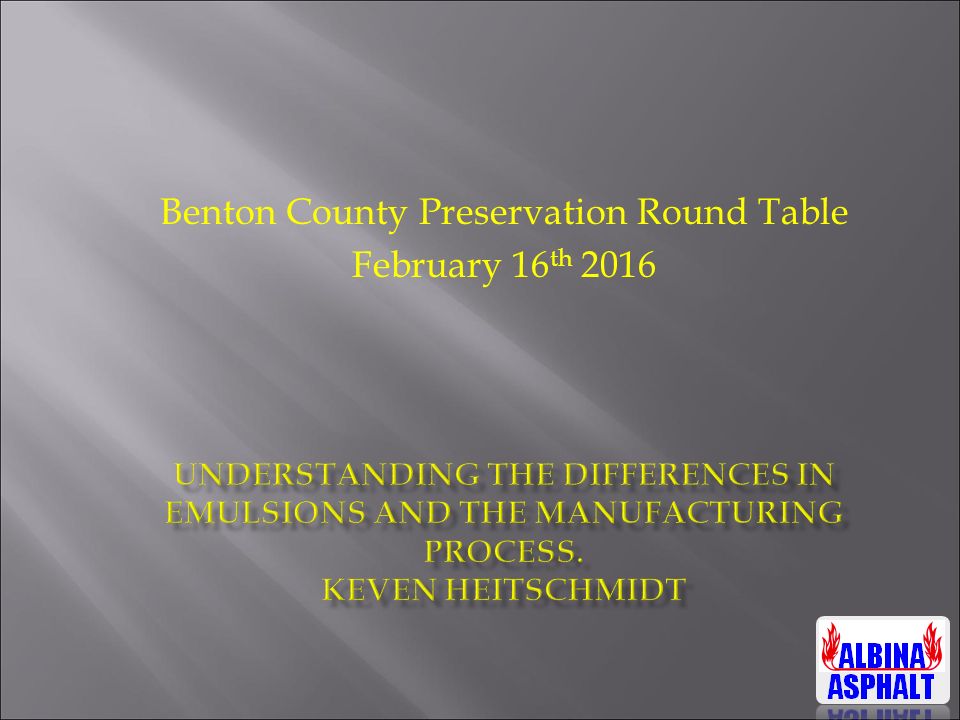 Benton County Preservation Round Table
February 16th 2016

UNDERSTANDING THE DIFFERENCES IN EMULSIONS AND THE MANUFACTURING PROCESS.
KEVEN HEITSCHMIDT

ALBINA
ASPHALT